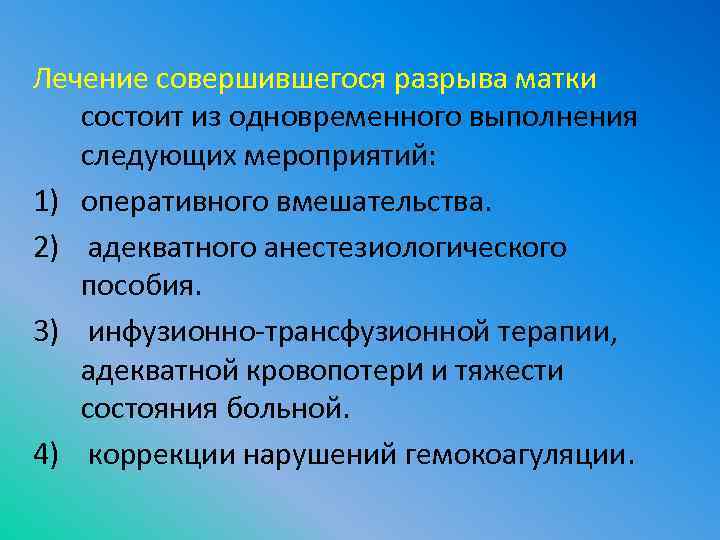 Лечение совершившегося разрыва матки состоит из одновременного выполнения следующих мероприятий:

1) оперативного вмешательства.

2) адекватного анестезиологического пособия.

3) инфузионно-трансфузионной терапии, адекватной кровопотерИ и тяжести состояния больной.

4) коррекции нарушений гемокоагуляции.